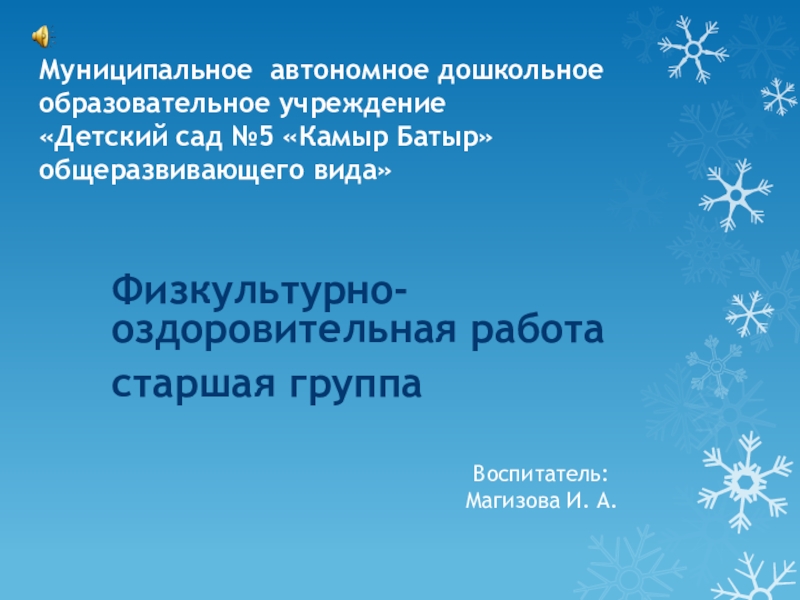 Муниципальное  автономное дошкольное образовательное учреждение «Детский сад №5 «Камыр Батыр» общеразвивающего вида»

Физкультурно-оздоровительная работа
старшая группа

Воспитатель:
Магизова И. А.